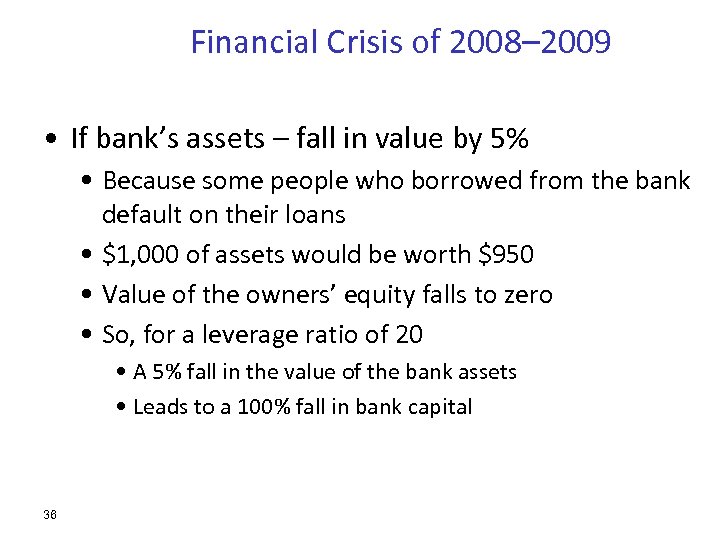 Financial Crisis of 2008–2009

• If bank's assets – fall in value by 5%

• Because some people who borrowed from the bank default on their loans

• \$1,000 of assets would be worth \$950

• Value of the owners' equity falls to zero

• So, for a leverage ratio of 20

• A 5% fall in the value of the bank assets

• Leads to a 100% fall in bank capital

36